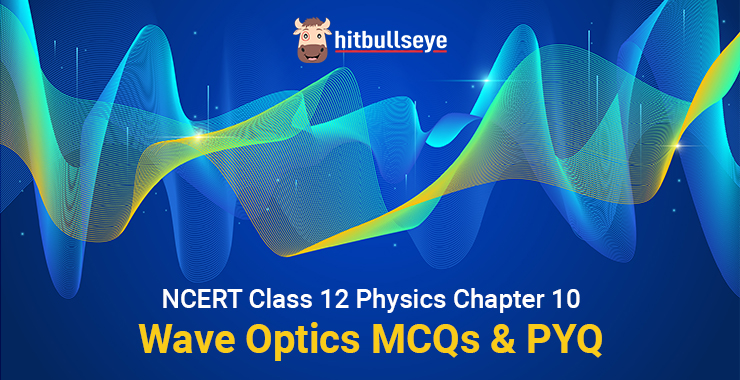 hitbullseye

NCERT Class 12 Physics Chapter 10
Wave Optics MCQs & PYQ